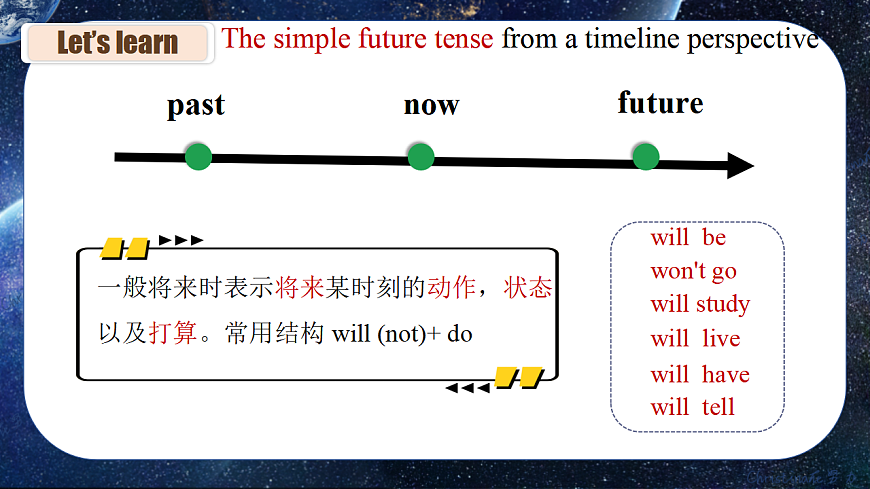 Let's learn

The simple future tense from a timeline perspective

past now future

一般将来时表示将来某时刻的动作，状态以及打算。常用结构 will (not)+ do

will be
won't go
will study
will live
will have
will tell